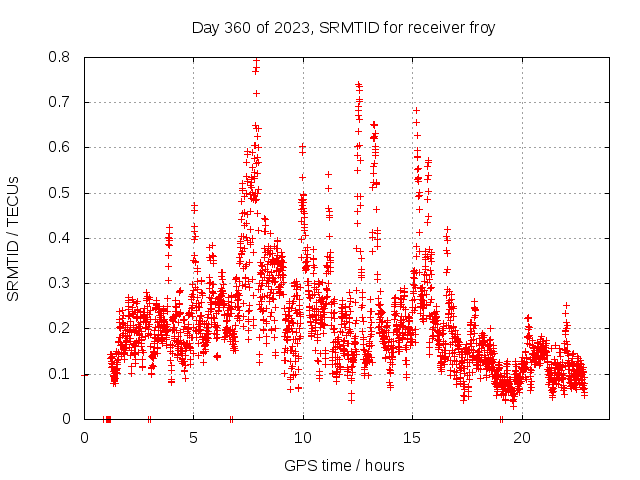 Day 360 of 2023, SRMTID for receiver froy

SRMTID / TECUs

0.8
0.7
0.6
0.5
0.4
0.3
0.2
0.1
0

0
5
10
15
20

GPS time / hours